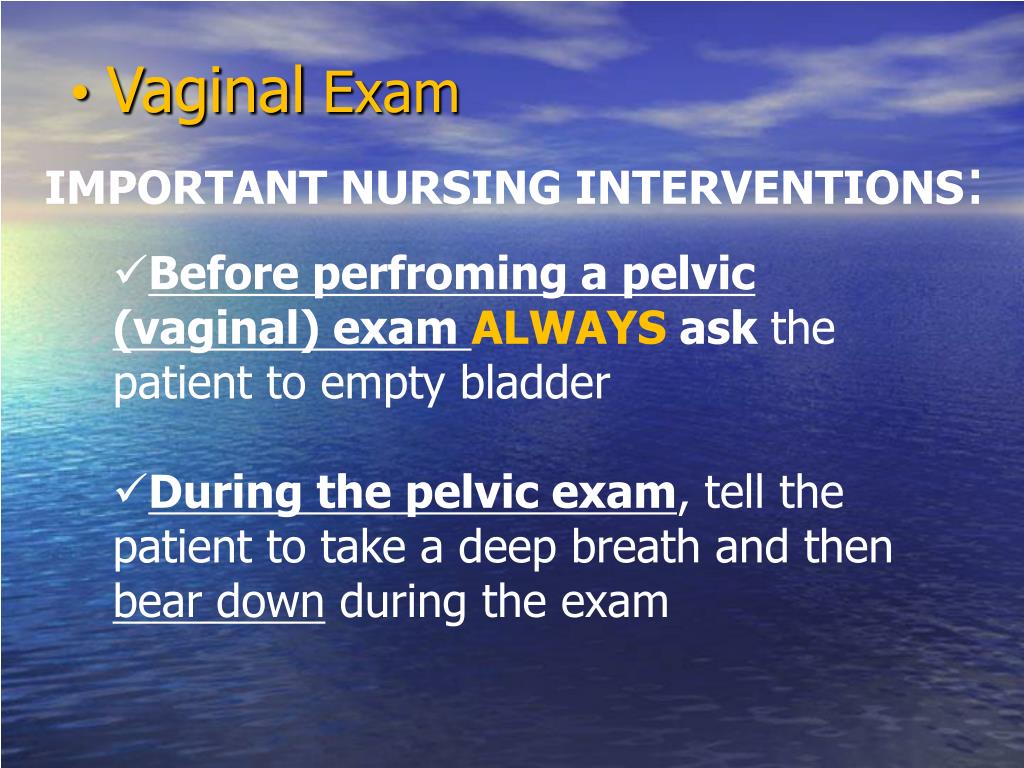 • Vaginal Exam

IMPORTANT NURSING INTERVENTIONS:

✓Before perfroming a pelvic (vaginal) exam ALWAYS ask the patient to empty bladder

✓During the pelvic exam, tell the patient to take a deep breath and then bear down during the exam